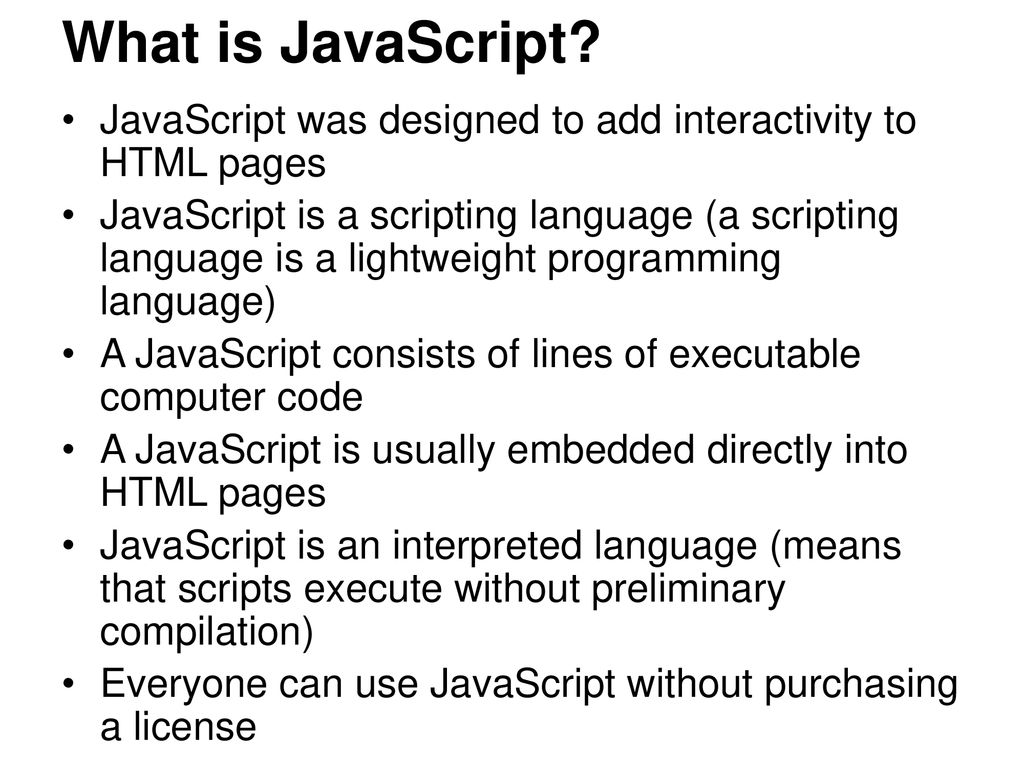 What is JavaScript?

• JavaScript was designed to add interactivity to HTML pages
• JavaScript is a scripting language (a scripting language is a lightweight programming language)
• A JavaScript consists of lines of executable computer code
• A JavaScript is usually embedded directly into HTML pages
• JavaScript is an interpreted language (means that scripts execute without preliminary compilation)
• Everyone can use JavaScript without purchasing a license